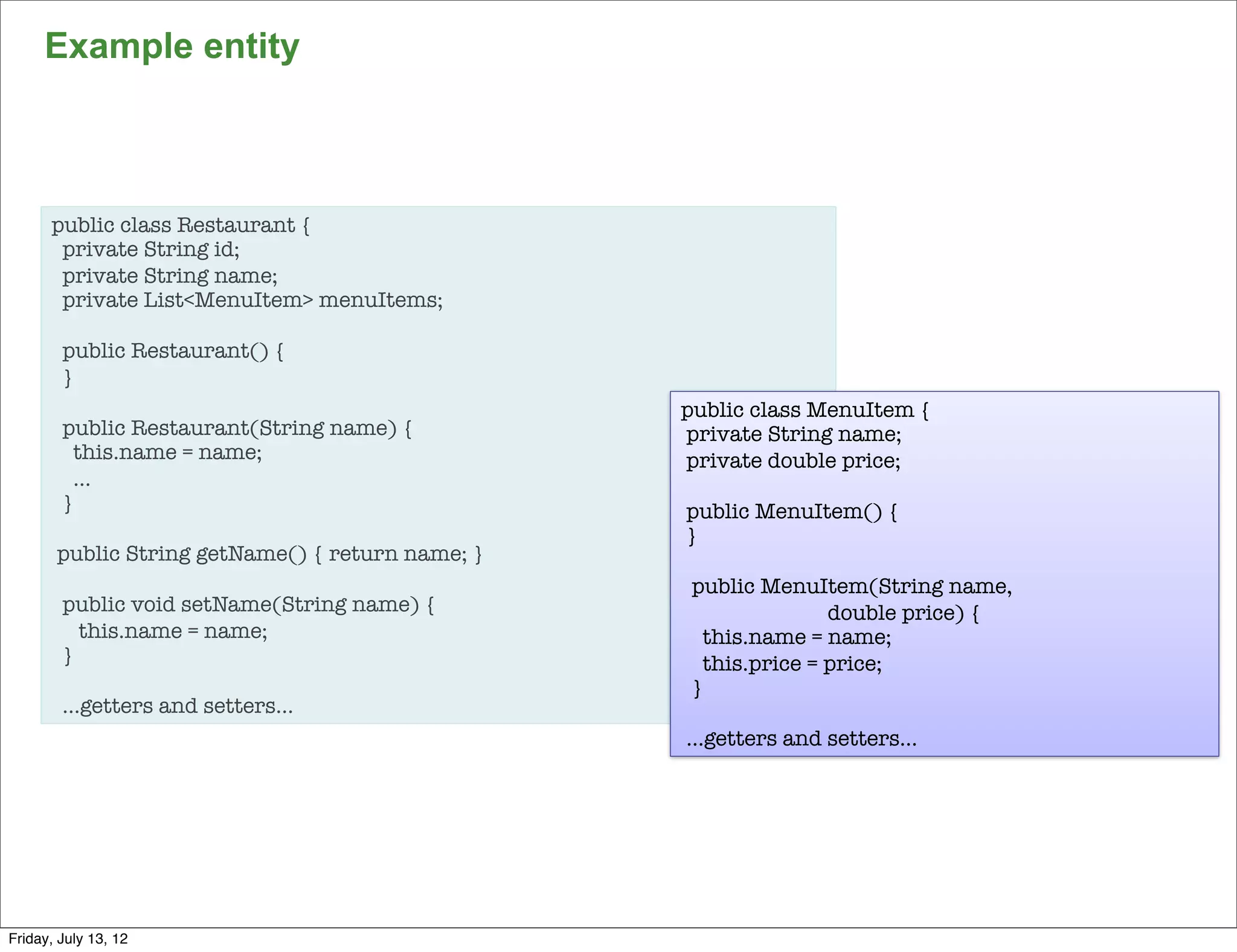 Example entity

public class Restaurant {
private String id;
private String name;
private List<MenuItem> menuItems;

public Restaurant() {
}

public Restaurant(String name) {
this.name = name;
...
}

public String getName() { return name; }

public void setName(String name) {
this.name = name;
}

...getters and setters...

public class MenuItem {
private String name;
private double price;

public MenuItem() {
}

public MenuItem(String name,
double price) {
this.name = name;
this.price = price;
}

...getters and setters...

Friday, July 13, 12